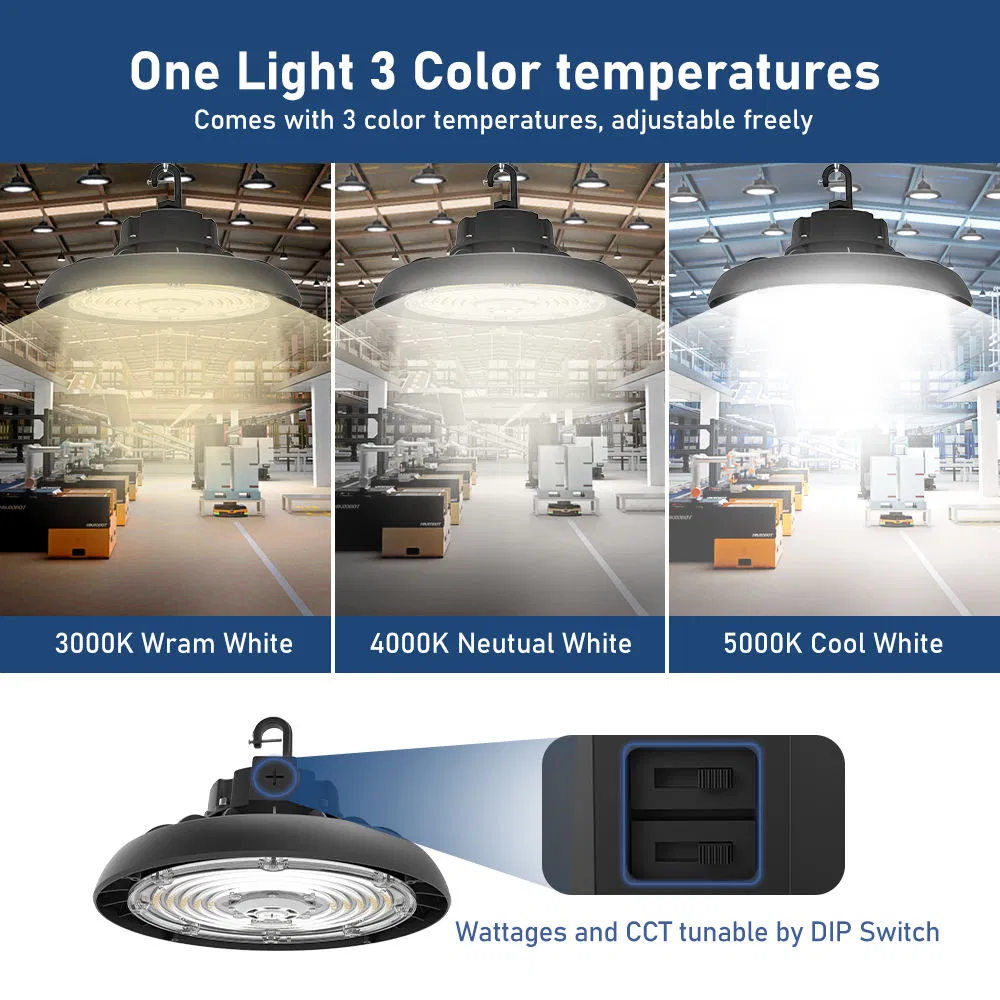 One Light 3 Color temperatures
Comes with 3 color temperatures, adjustable freely

3000K Wram White

4000K Neutual White

5000K Cool White

Wattages and CCT tunable by DIP Switch